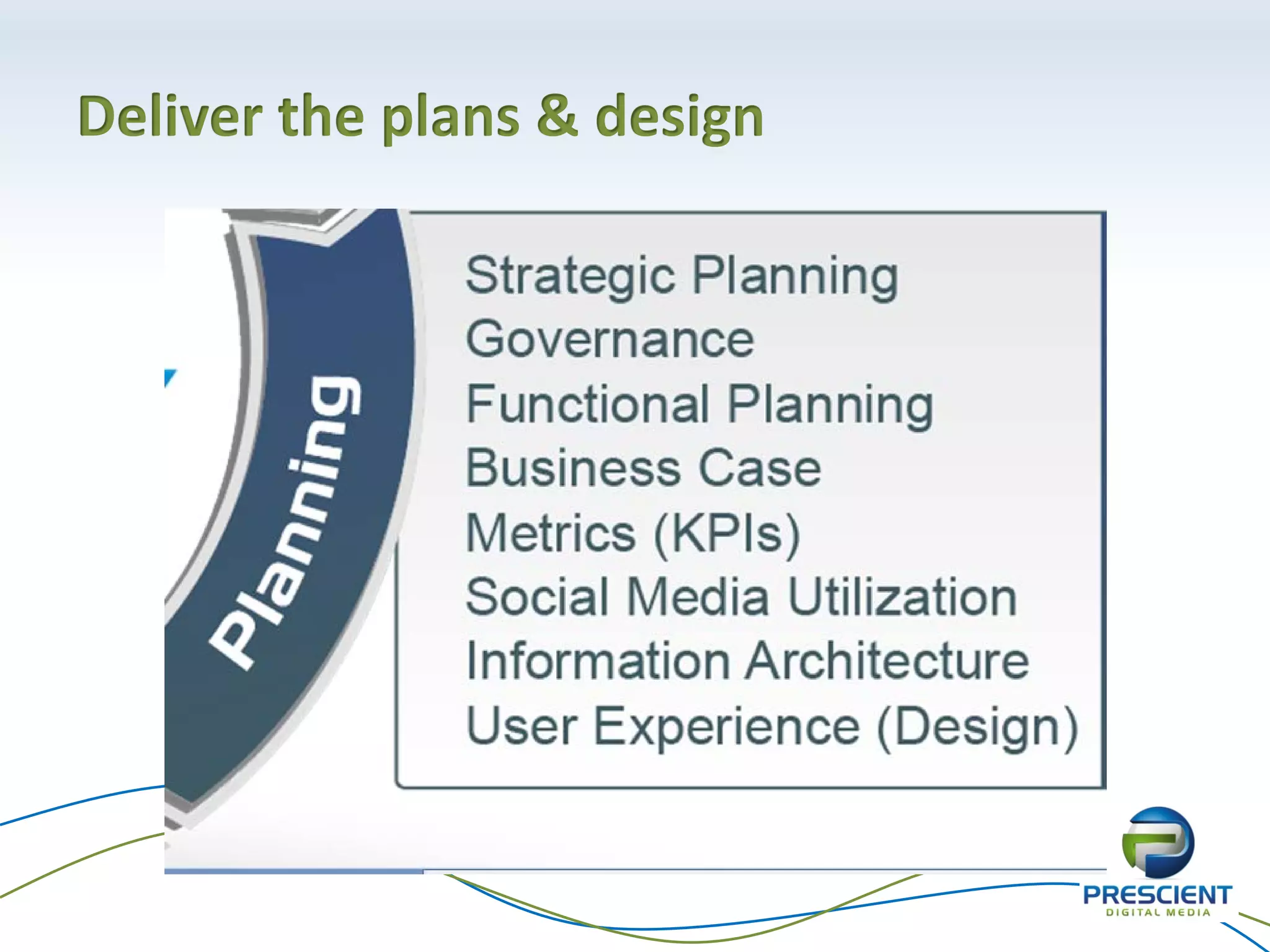 Deliver the plans & design

Planning

Strategic Planning
Governance
Functional Planning
Business Case
Metrics (KPIs)
Social Media Utilization
Information Architecture
User Experience (Design)

PRESCIENT
DIGITAL MEDIA